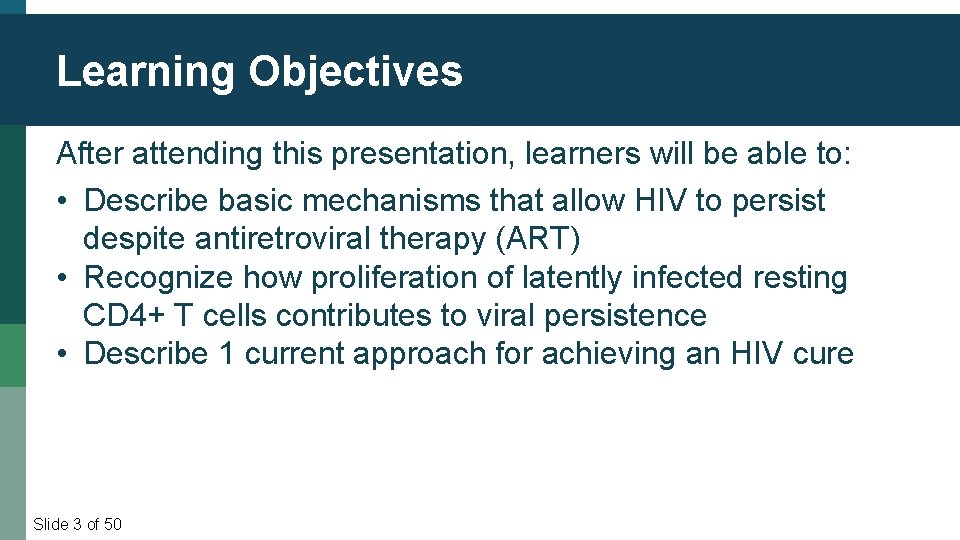 Learning Objectives

After attending this presentation, learners will be able to:

• Describe basic mechanisms that allow HIV to persist despite antiretroviral therapy (ART)
• Recognize how proliferation of latently infected resting CD4+ T cells contributes to viral persistence
• Describe 1 current approach for achieving an HIV cure

Slide 3 of 50